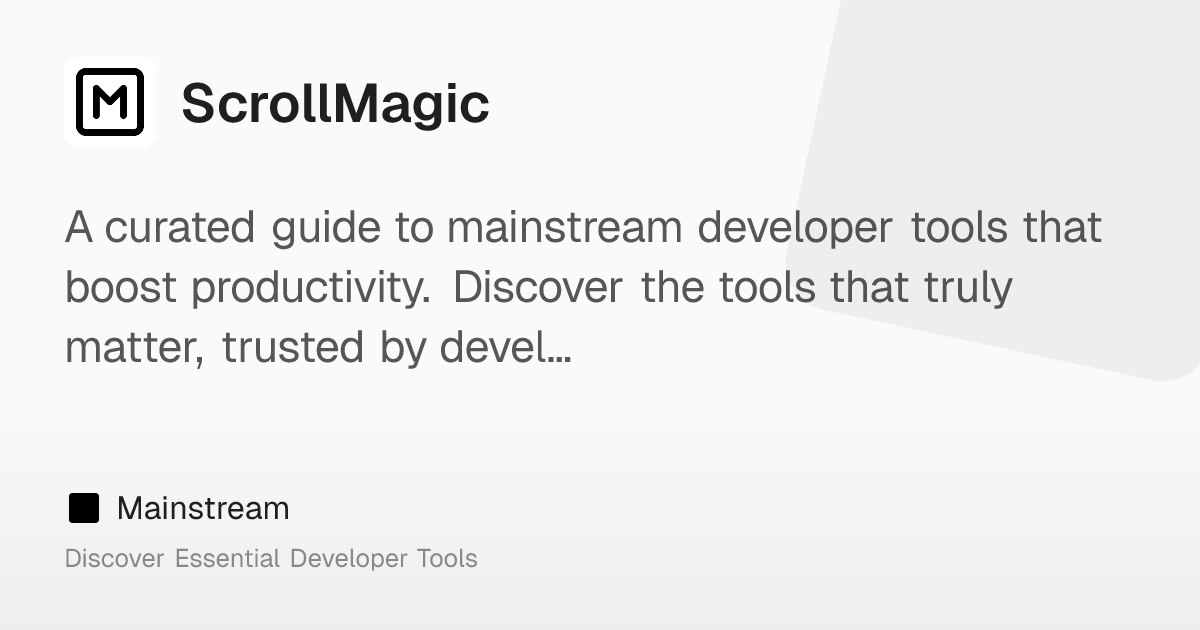 M

ScrollMagic

A curated guide to mainstream developer tools that boost productivity. Discover the tools that truly matter, trusted by devel…

Mainstream

Discover Essential Developer Tools